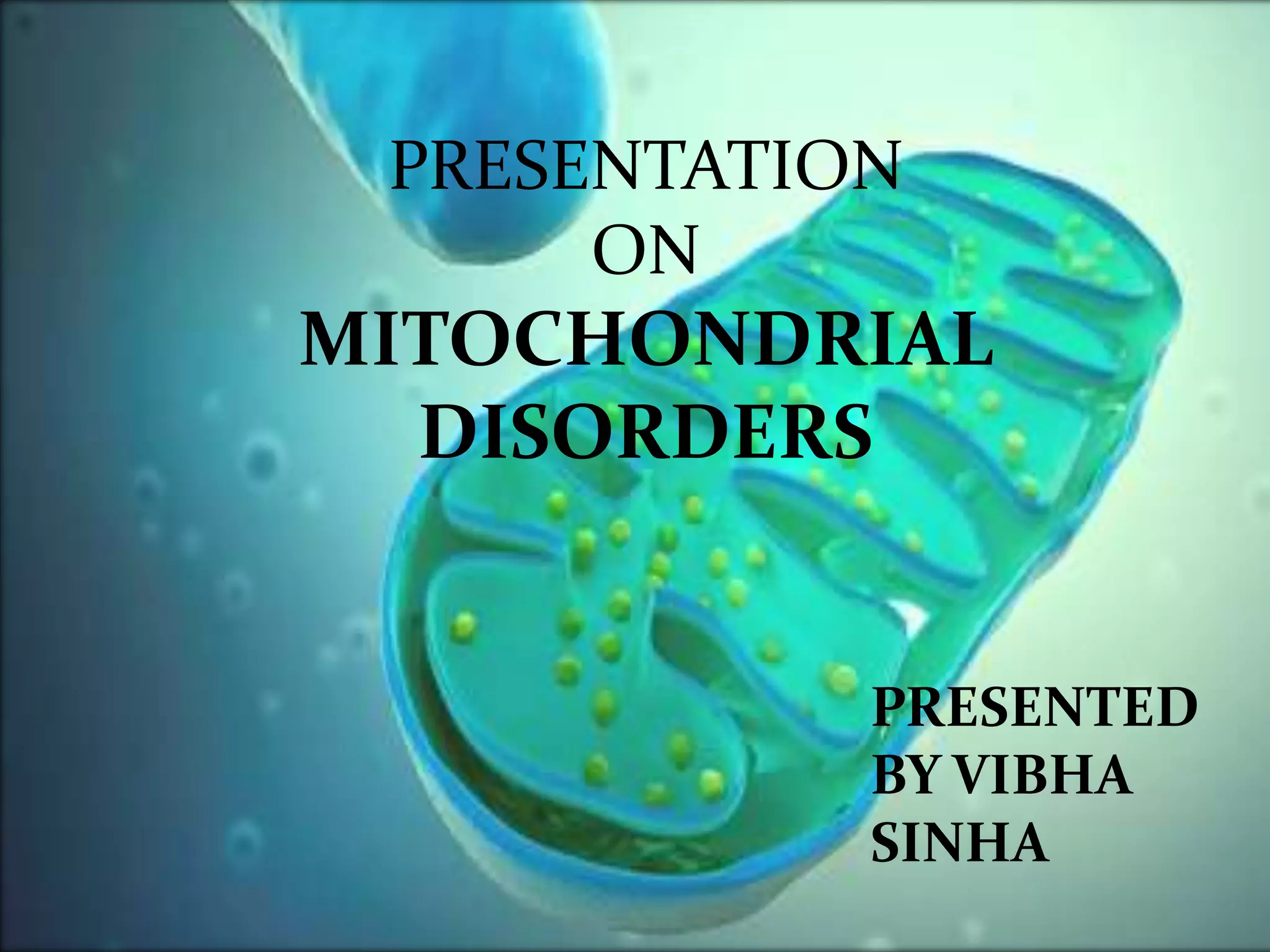 PRESENTATION ON MITOCHONDRIAL DISORDERS

PRESENTED BY VIBHA SINHA